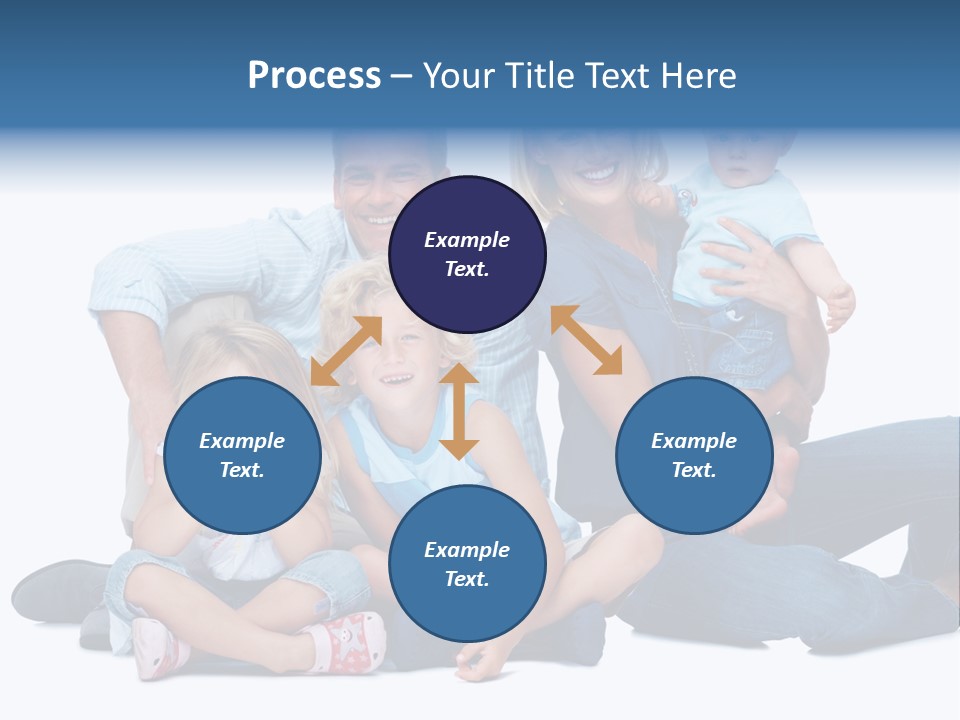 Process – Your Title Text Here

Example Text.

Example Text.

Example Text.

Example Text.